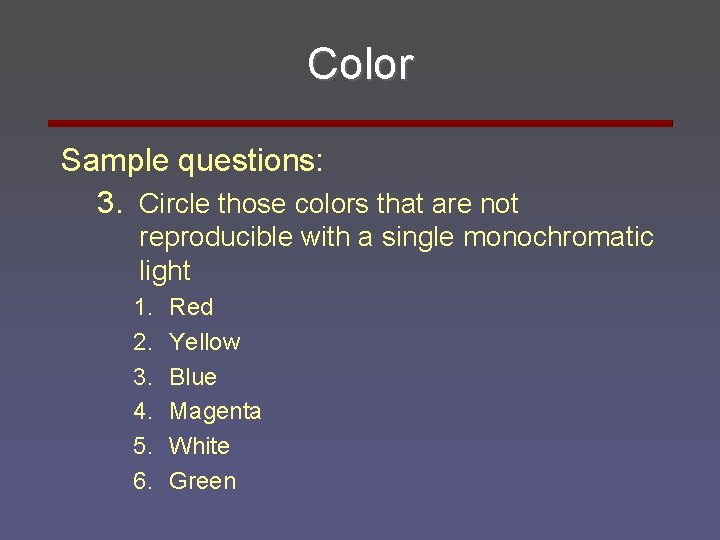 Color

Sample questions:

3. Circle those colors that are not reproducible with a single monochromatic light

1. Red
2. Yellow
3. Blue
4. Magenta
5. White
6. Green